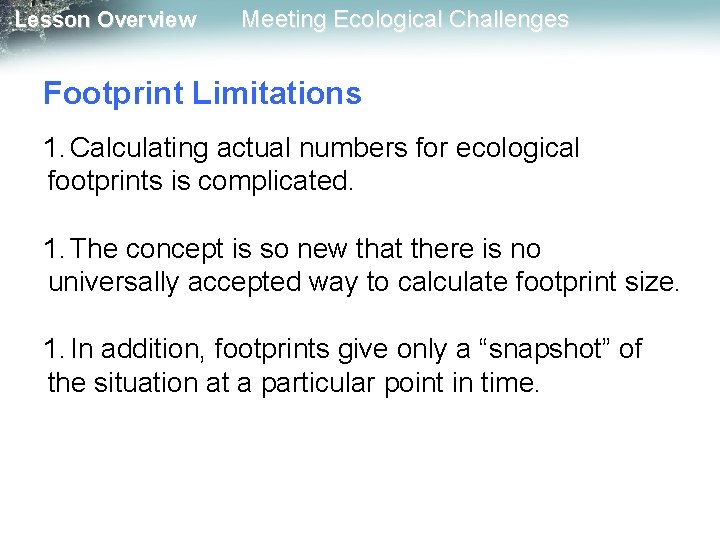 Lesson Overview Meeting Ecological Challenges

Footprint Limitations

1. Calculating actual numbers for ecological footprints is complicated.

1. The concept is so new that there is no universally accepted way to calculate footprint size.

1. In addition, footprints give only a “snapshot” of the situation at a particular point in time.